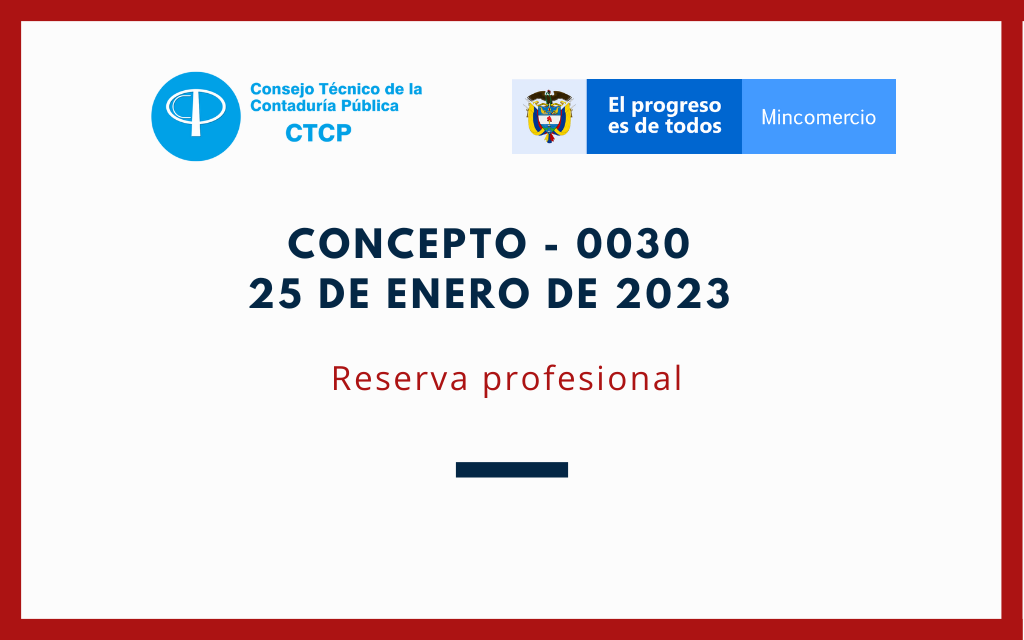 Consejo Técnico de la Contaduría Pública
CTCP

El progreso es de todos
Mincomercio

CONCEPTO - 0030
25 DE ENERO DE 2023

Reserva profesional